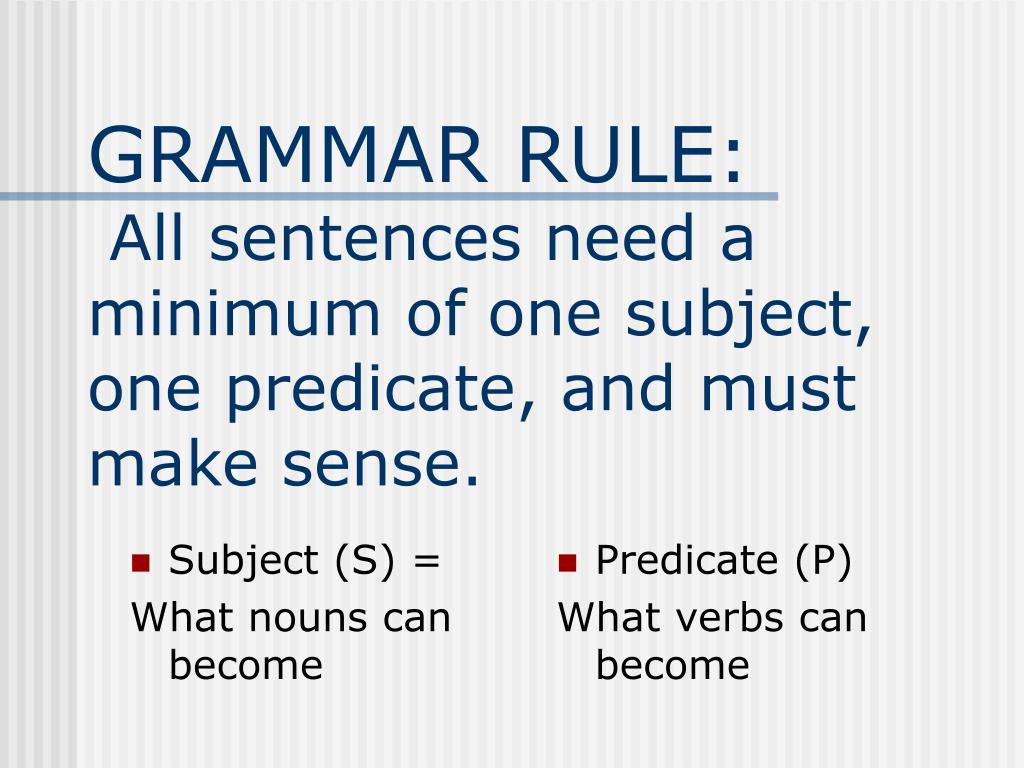 GRAMMAR RULE:
All sentences need a minimum of one subject, one predicate, and must make sense.

Subject (S) =
What nouns can become

Predicate (P)
What verbs can become